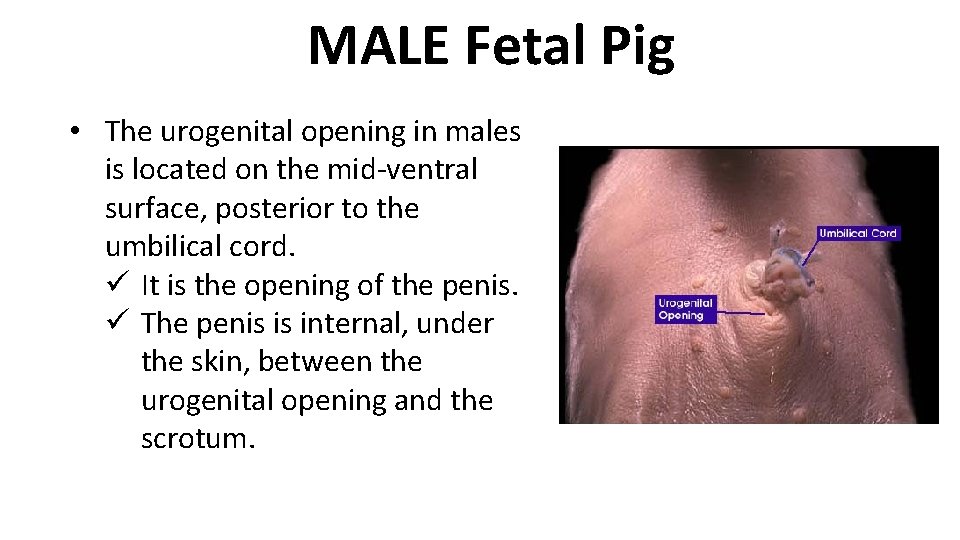 MALE Fetal Pig

• The urogenital opening in males is located on the mid-ventral surface, posterior to the umbilical cord.
✓ It is the opening of the penis.
✓ The penis is internal, under the skin, between the urogenital opening and the scrotum.

Umbilical Cord

Urogenital Opening